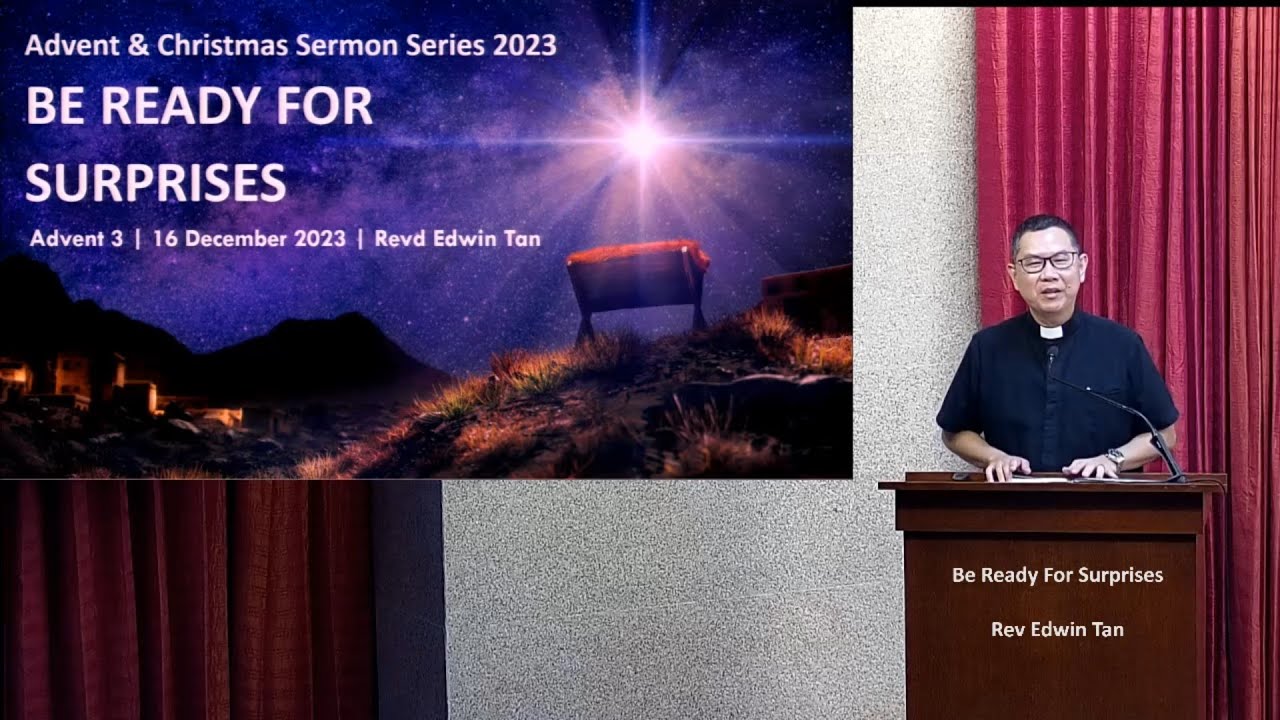 Advent & Christmas Sermon Series 2023

BE READY FOR SURPRISES

Advent 3 | 16 December 2023 | Revd Edwin Tan

Be Ready For Surprises

Rev Edwin Tan